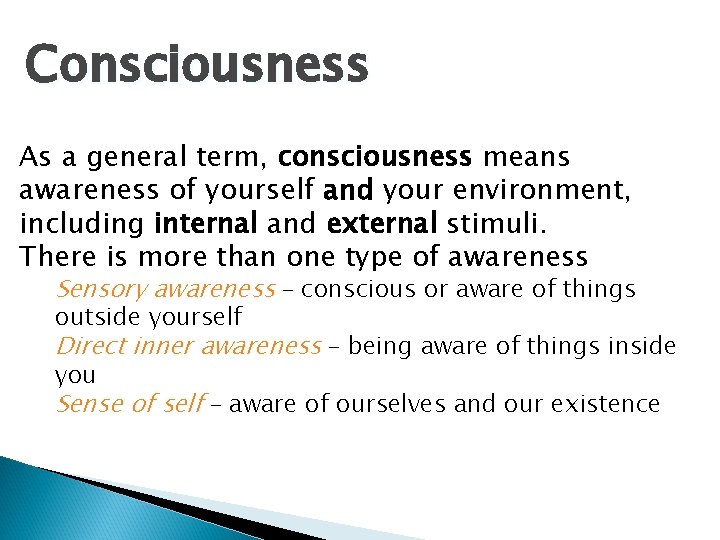 Consciousness

As a general term, consciousness means awareness of yourself and your environment, including internal and external stimuli.
There is more than one type of awareness

Sensory awareness – conscious or aware of things outside yourself

Direct inner awareness – being aware of things inside you

Sense of self – aware of ourselves and our existence